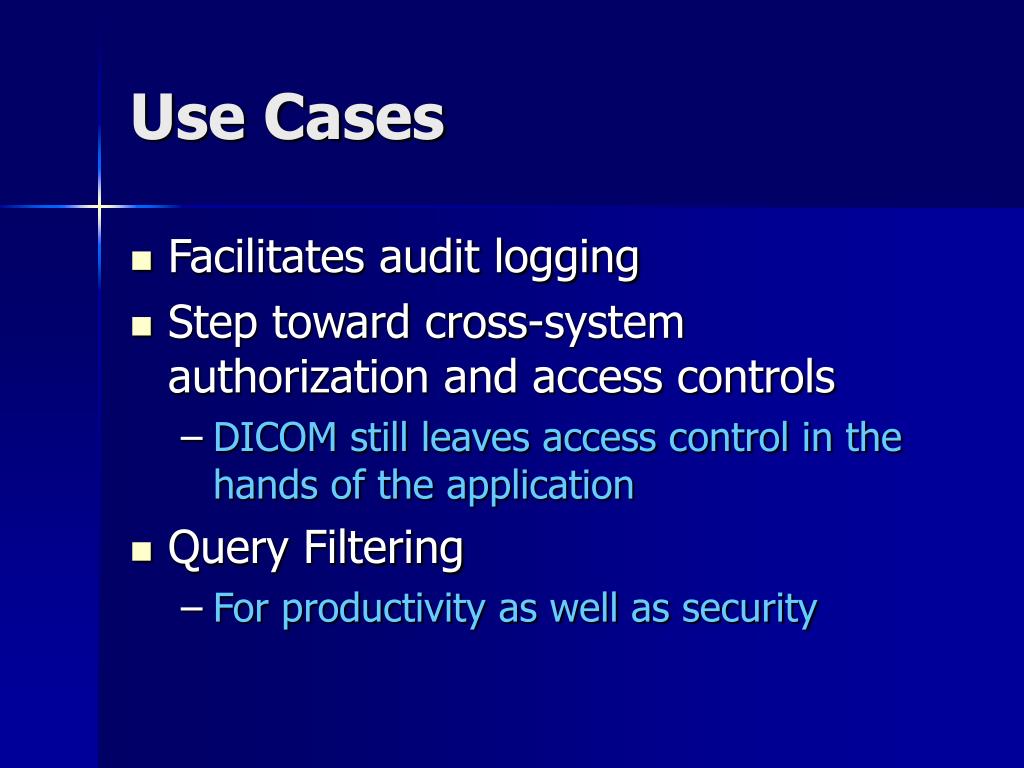 Use Cases

- Facilitates audit logging
- Step toward cross-system authorization and access controls
  – DICOM still leaves access control in the hands of the application
- Query Filtering
  – For productivity as well as security